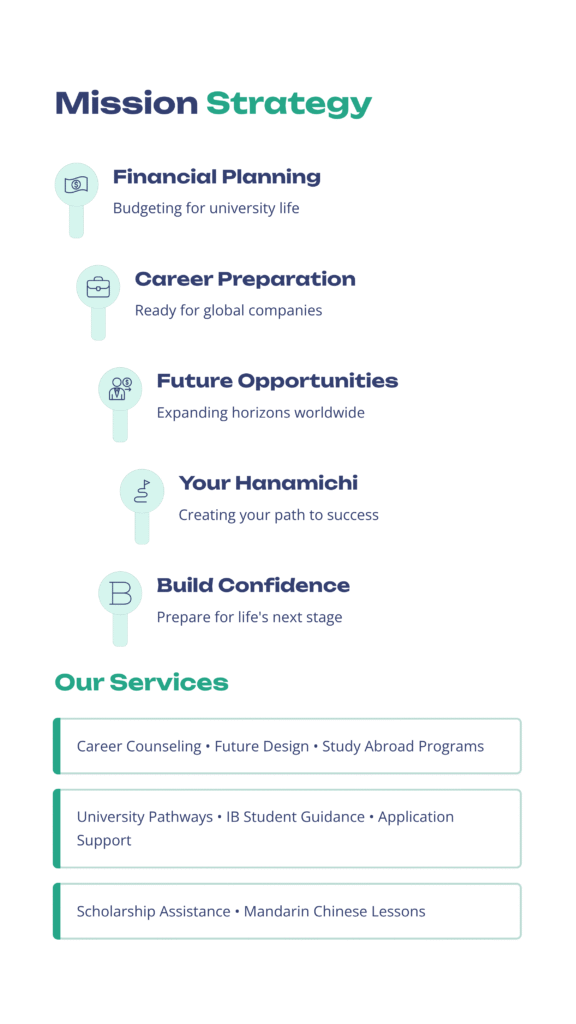 Mission Strategy

Financial Planning
Budgeting for university life

Career Preparation
Ready for global companies

Future Opportunities
Expanding horizons worldwide

Your Hanamichi
Creating your path to success

B

Build Confidence
Prepare for life's next stage

Our Services

Career Counseling • Future Design • Study Abroad Programs

University Pathways • IB Student Guidance • Application Support

Scholarship Assistance • Mandarin Chinese Lessons